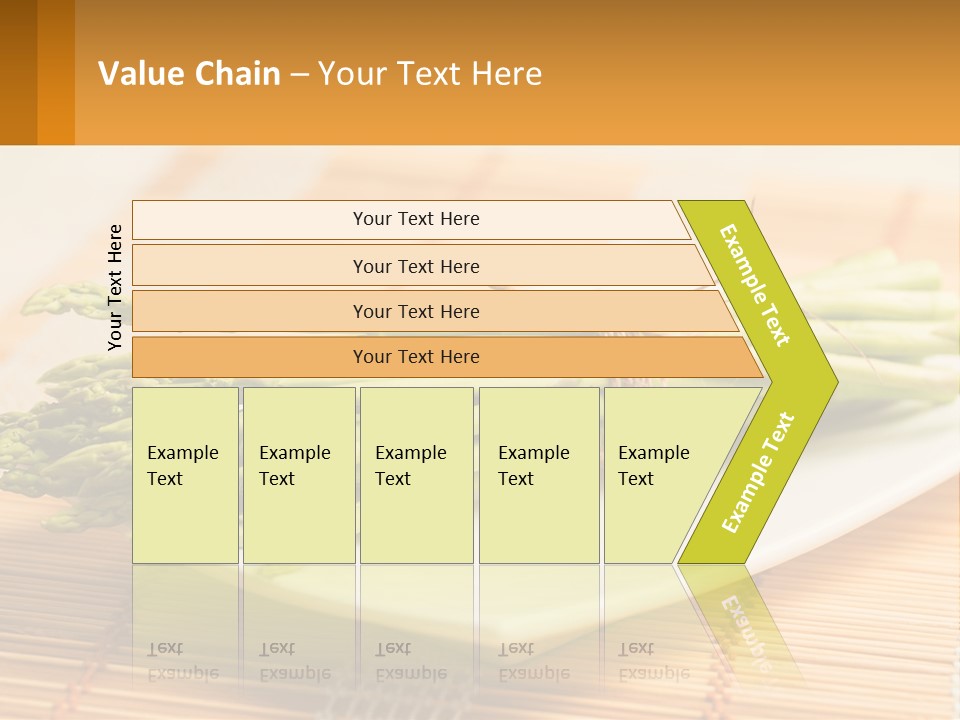 Value Chain – Your Text Here

Your Text Here

Your Text Here

Your Text Here

Your Text Here

Your Text Here

Example Text

Example Text

Example Text

Example Text

Example Text

Example Text

Example Text